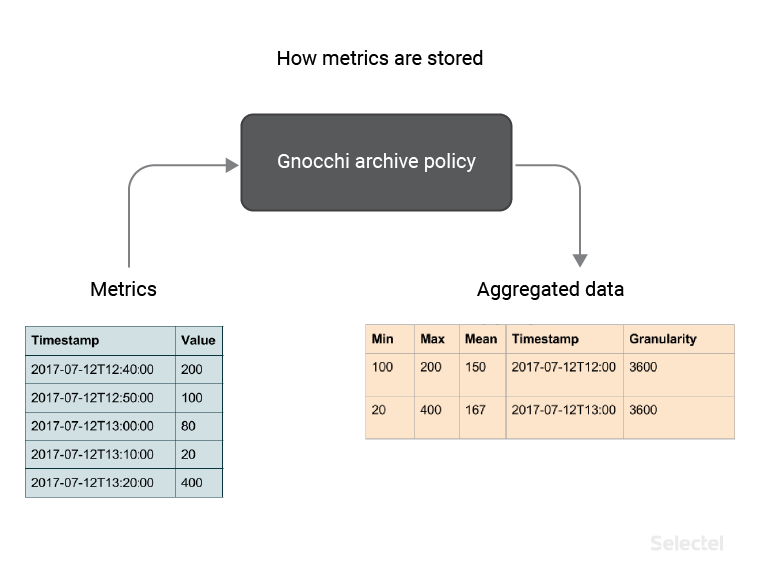 How metrics are stored

Gnocchi archive policy

Metrics

| Timestamp | Value |
|---|---|
| 2017-07-12T12:40:00 | 200 |
| 2017-07-12T12:50:00 | 100 |
| 2017-07-12T13:00:00 | 80 |
| 2017-07-12T13:10:00 | 20 |
| 2017-07-12T13:20:00 | 400 |

Aggregated data

| Min | Max | Mean | Timestamp | Granularity |
|---|---|---|---|---|
| 100 | 200 | 150 | 2017-07-12T12:00 | 3600 |
| 20 | 400 | 167 | 2017-07-12T13:00 | 3600 |

Selectel